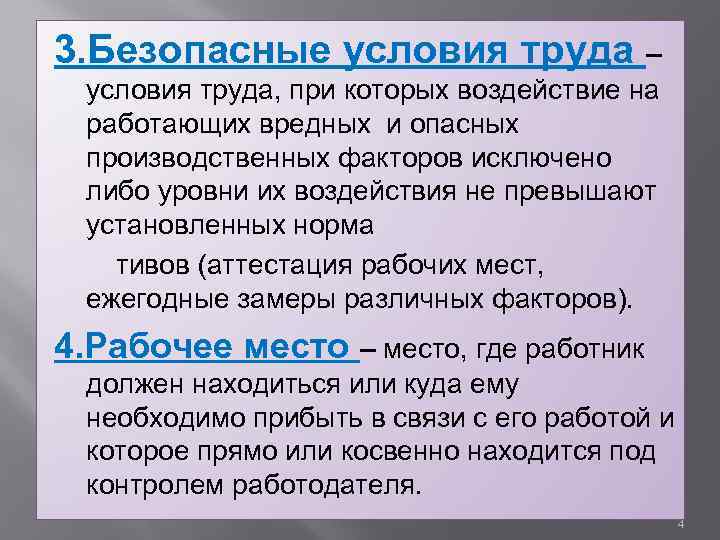 3.Безопасные условия труда – условия труда, при которых воздействие на работающих вредных и опасных производственных факторов исключено либо уровни их воздействия не превышают установленных норма

тивов (аттестация рабочих мест, ежегодные замеры различных факторов).

4.Рабочее место – место, где работник должен находиться или куда ему необходимо прибыть в связи с его работой и которое прямо или косвенно находится под контролем работодателя.

4